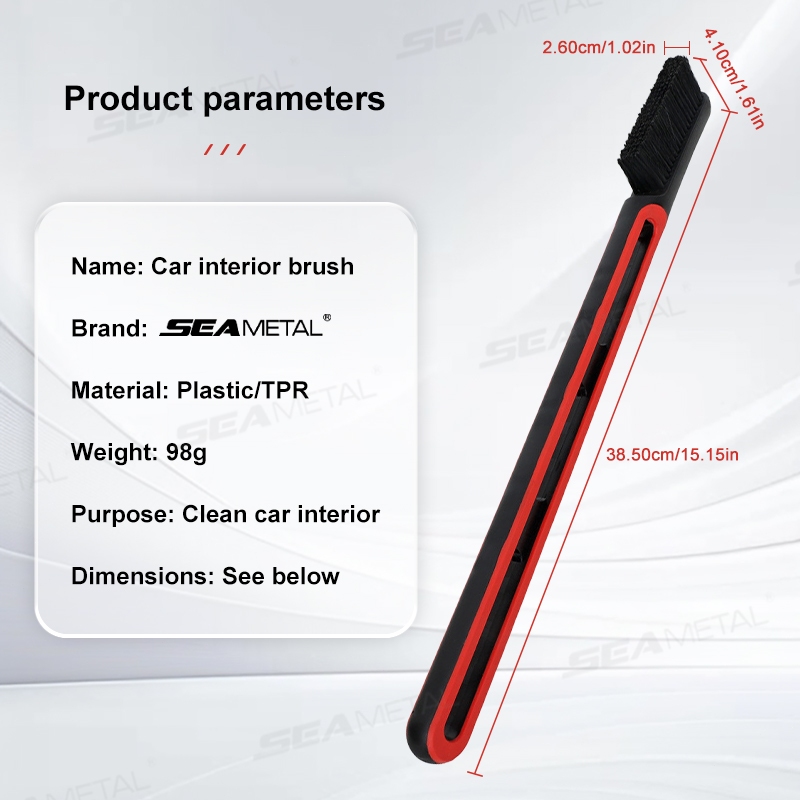 Product parameters

///

Name: Car interior brush

Brand: SEAMETAL®

Material: Plastic/TPR

Weight: 98g

Purpose: Clean car interior

Dimensions: See below

2.60cm/1.02in

4.10cm/1.61in

38.50cm/15.15in

SEAMETAL